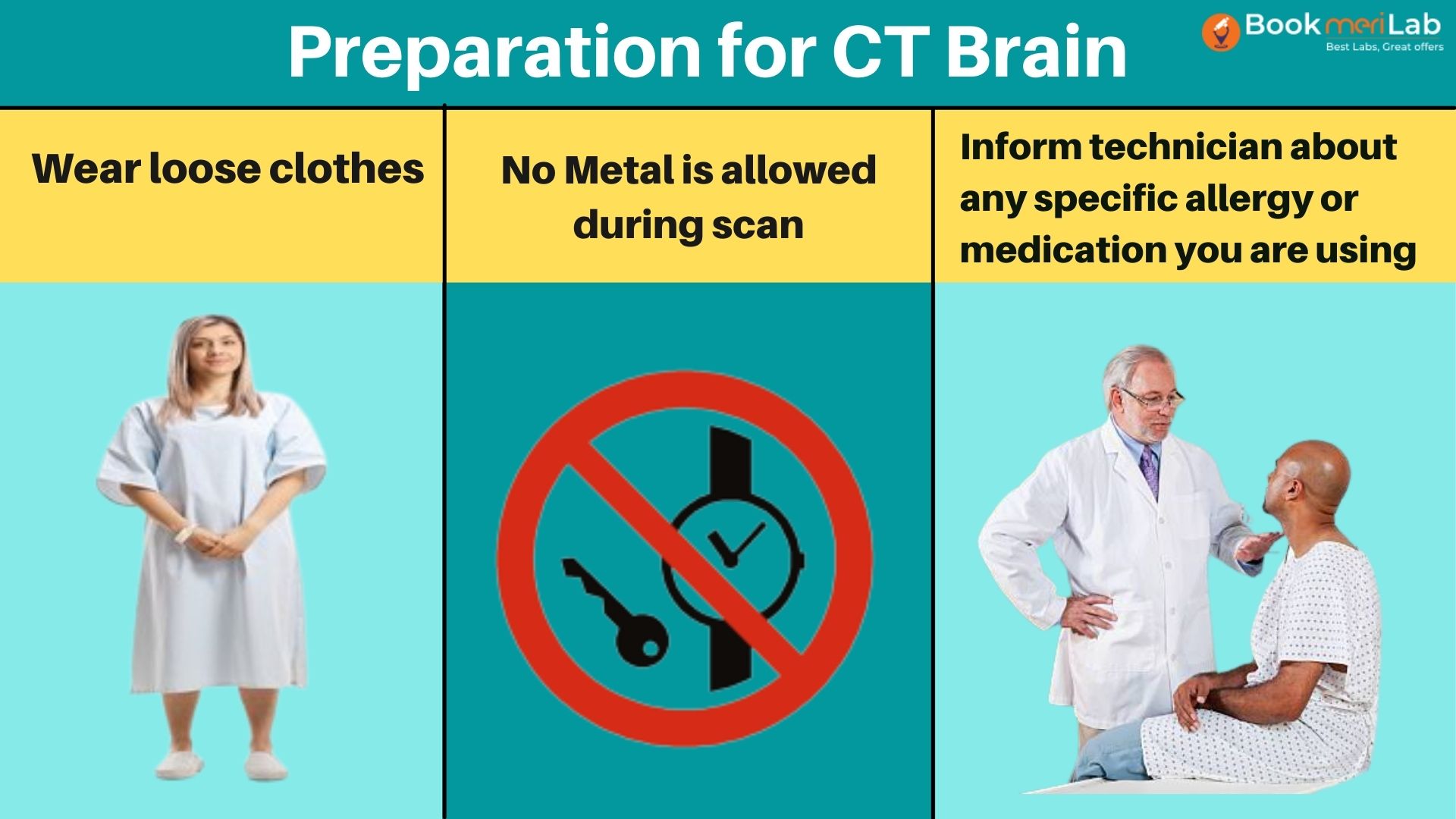 Preparation for CT Brain

Book meri Lab
Best Labs, Great offers

Wear loose clothes

No Metal is allowed during scan

Inform technician about any specific allergy or medication you are using